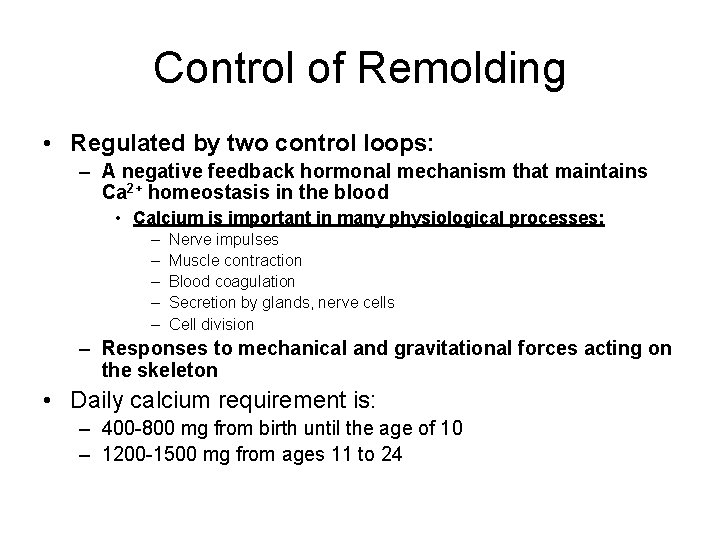 Control of Remolding

• Regulated by two control loops:
– A negative feedback hormonal mechanism that maintains $Ca^{2+}$ homeostasis in the blood
• Calcium is important in many physiological processes:
– Nerve impulses
– Muscle contraction
– Blood coagulation
– Secretion by glands, nerve cells
– Cell division
– Responses to mechanical and gravitational forces acting on the skeleton
• Daily calcium requirement is:
– 400-800 mg from birth until the age of 10
– 1200-1500 mg from ages 11 to 24